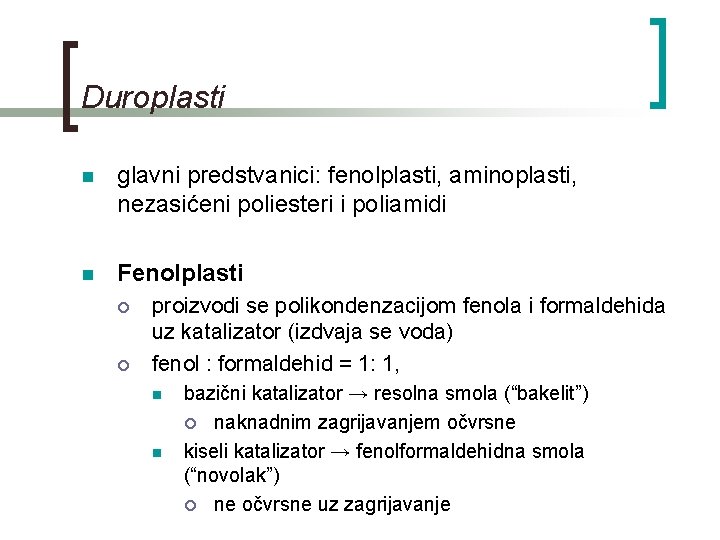 Duroplasti

glavni predstvanici: fenolplasti, aminoplasti, nezasićeni poliesteri i poliamidi

Fenolplasti

proizvodi se polikondenzacijom fenola i formaldehida uz katalizator (izdvaja se voda)

fenol : formaldehid = 1: 1,

bazični katalizator → resolna smola (“bakelit”)

naknadnim zagrijavanjem očvrsne

kiseli katalizator → fenolformaldehidna smola (“novolak”)

ne očvrsne uz zagrijavanje